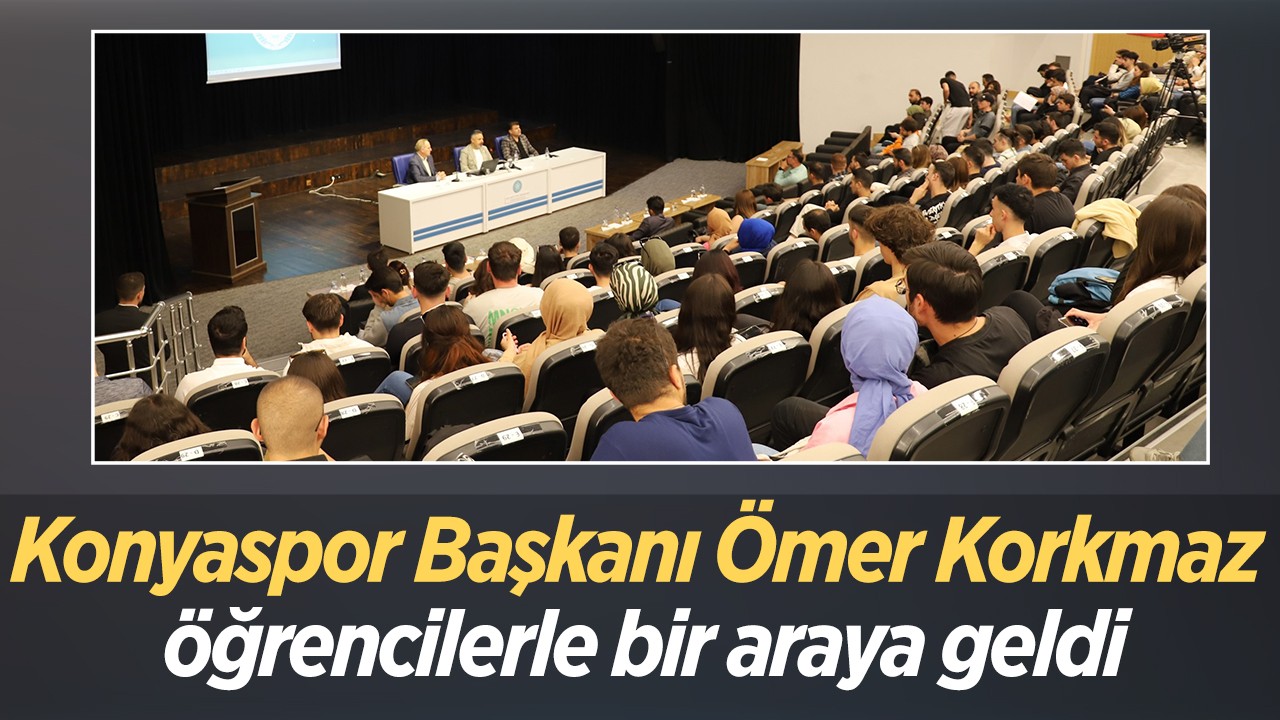 Konyaspor Başkanı Ömer Korkmaz öğrencilerle bir araya geldi